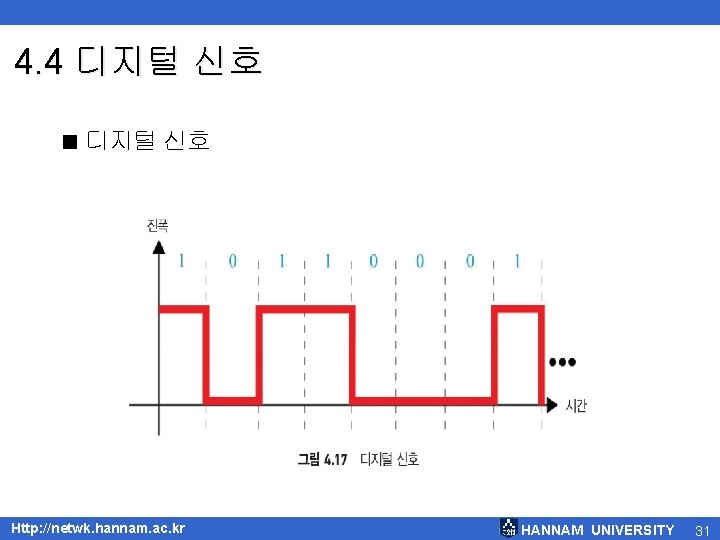 4.4 디지털 신호

■ 디지털 신호

진폭

1 0 1 1 0 0 0 1

•••

시간

그림 4.17 디지털 신호

Http://netwk.hannam.ac.kr

HANNAM UNIVERSITY 31